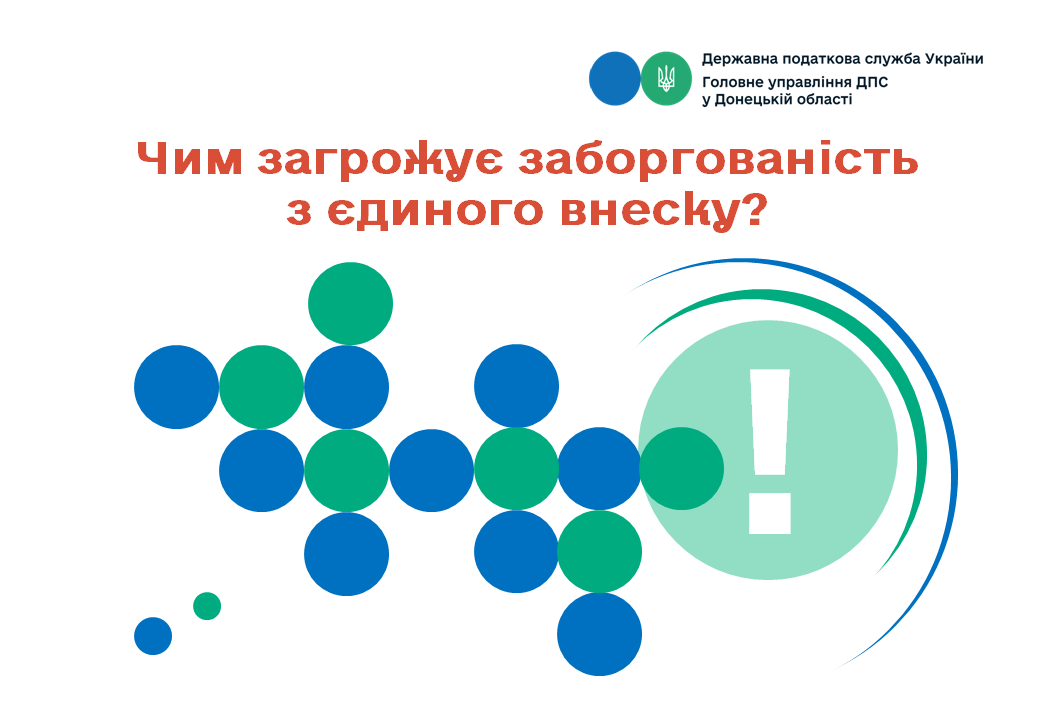 Державна податкова служба України
Головне управління ДПС у Донецькій області

Чим загрожує заборгованість з єдиного внеску?

!